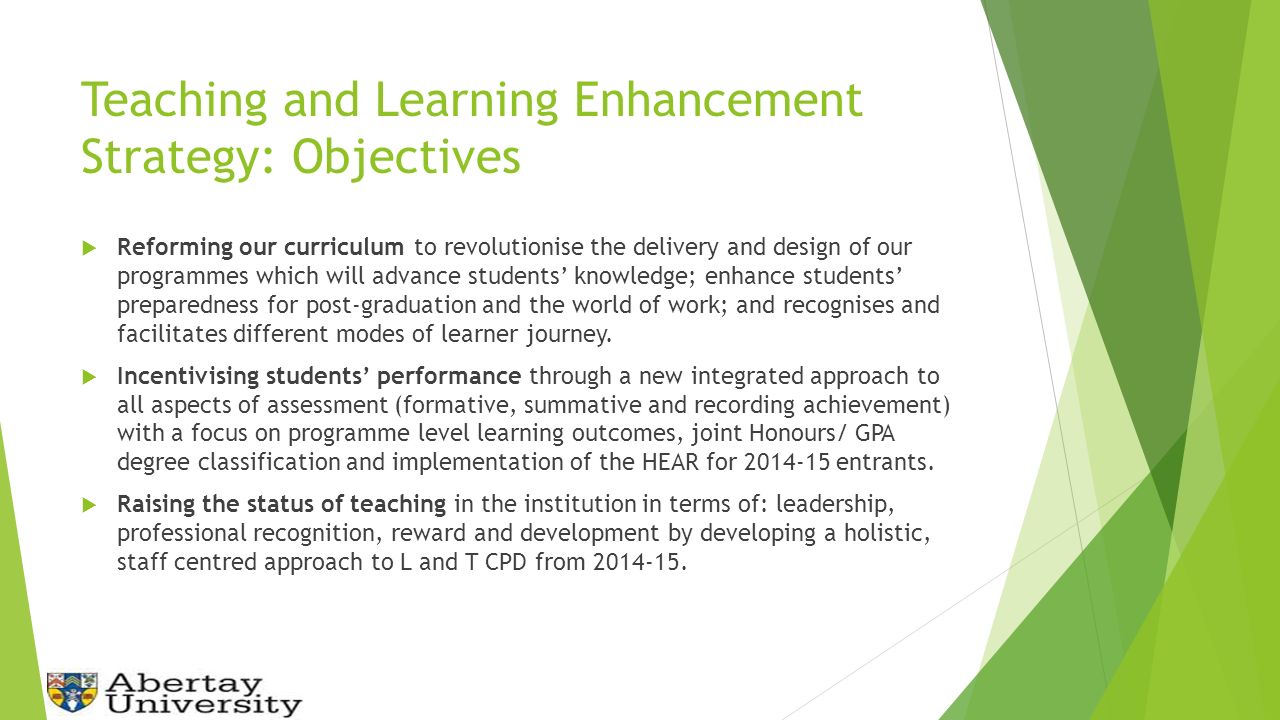 Teaching and Learning Enhancement Strategy: Objectives

Reforming our curriculum to revolutionise the delivery and design of our programmes which will advance students' knowledge; enhance students' preparedness for post-graduation and the world of work; and recognises and facilitates different modes of learner journey.

Incentivising students' performance through a new integrated approach to all aspects of assessment (formative, summative and recording achievement) with a focus on programme level learning outcomes, joint Honours/ GPA degree classification and implementation of the HEAR for 2014-15 entrants.

Raising the status of teaching in the institution in terms of: leadership, professional recognition, reward and development by developing a holistic, staff centred approach to L and T CPD from 2014-15.

Abertay University